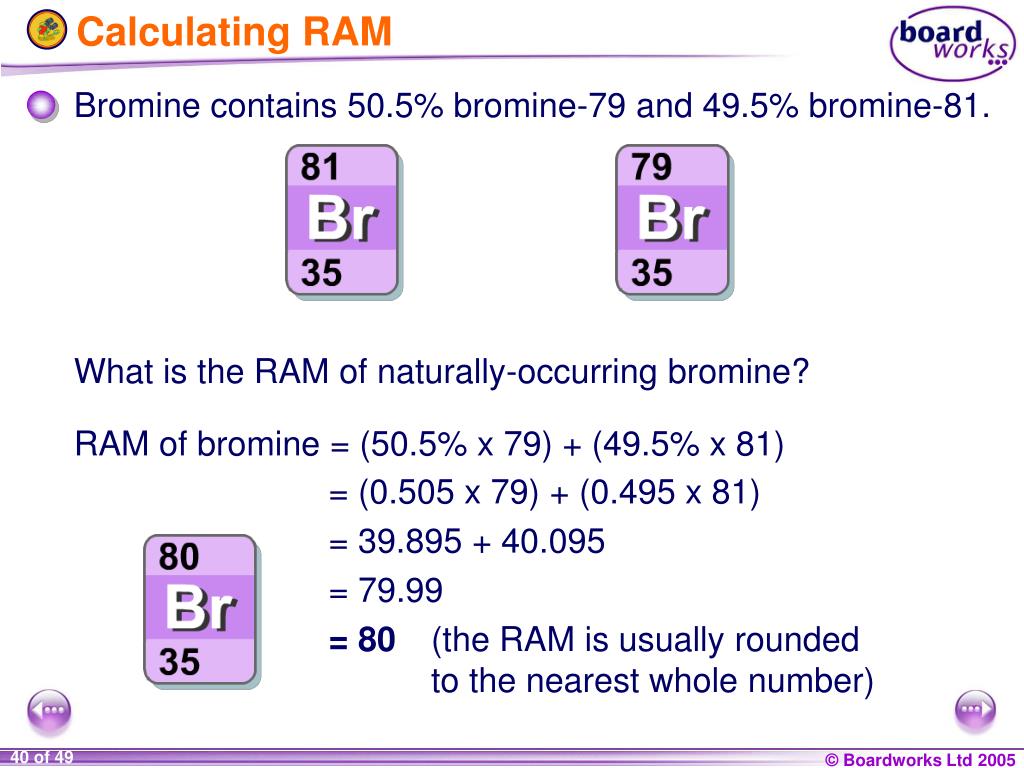 Calculating RAM

board works

Bromine contains 50.5% bromine-79 and 49.5% bromine-81.

81
Br
35

79
Br
35

What is the RAM of naturally-occurring bromine?

RAM of bromine = (50.5% x 79) + (49.5% x 81)
= (0.505 x 79) + (0.495 x 81)
= 39.895 + 40.095
= 79.99
= 80 (the RAM is usually rounded to the nearest whole number)

80
Br
35

40 of 49

© Boardworks Ltd 2005